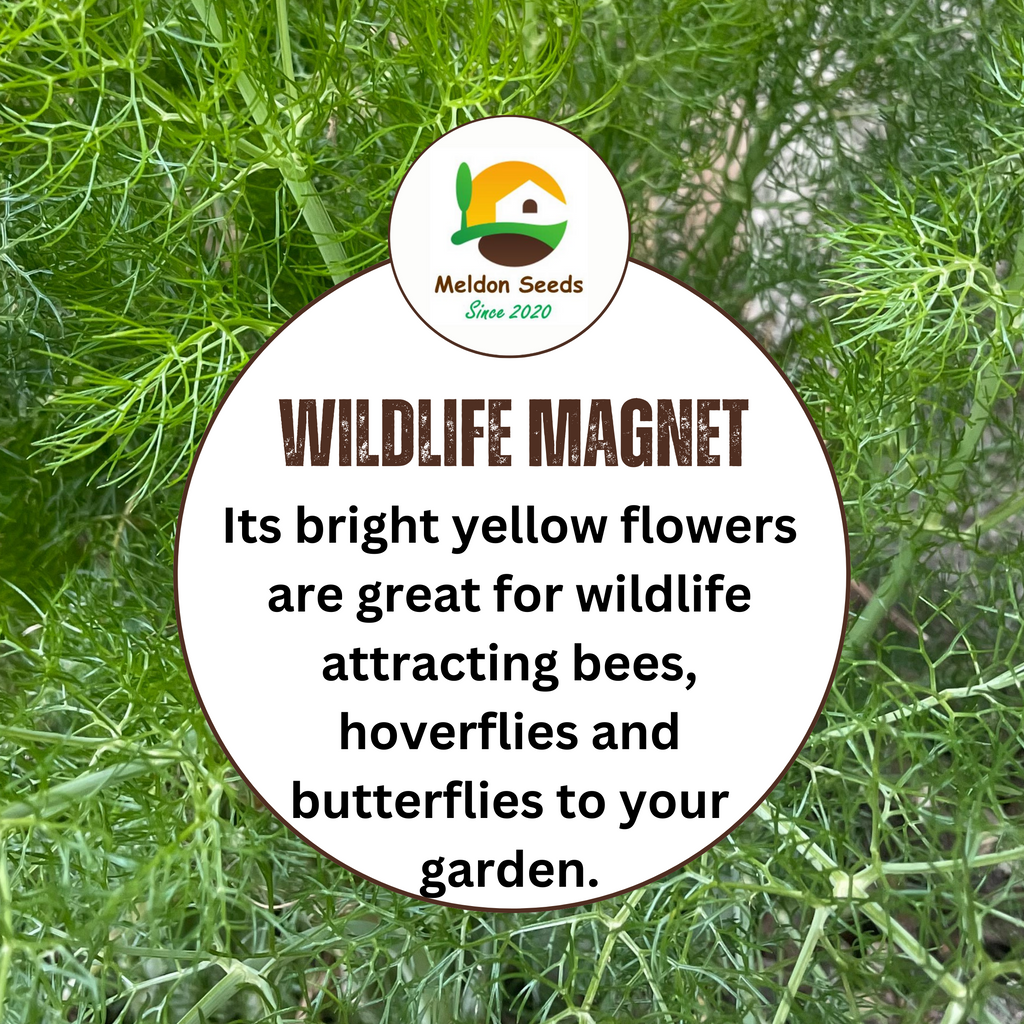 Meldon Seeds
Since 2020

WILDLIFE MAGNET

Its bright yellow flowers are great for wildlife attracting bees, hoverflies and butterflies to your garden.